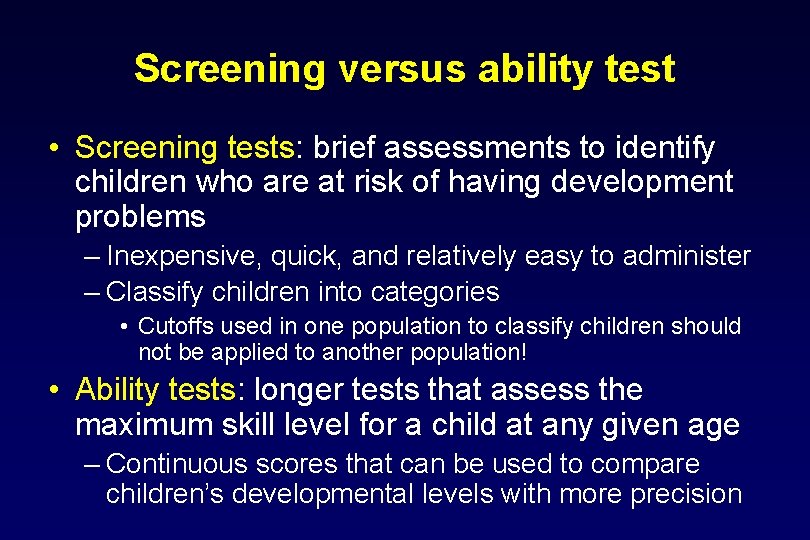 Screening versus ability test

• Screening tests: brief assessments to identify children who are at risk of having development problems
– Inexpensive, quick, and relatively easy to administer
– Classify children into categories
• Cutoffs used in one population to classify children should not be applied to another population!

• Ability tests: longer tests that assess the maximum skill level for a child at any given age
– Continuous scores that can be used to compare children's developmental levels with more precision